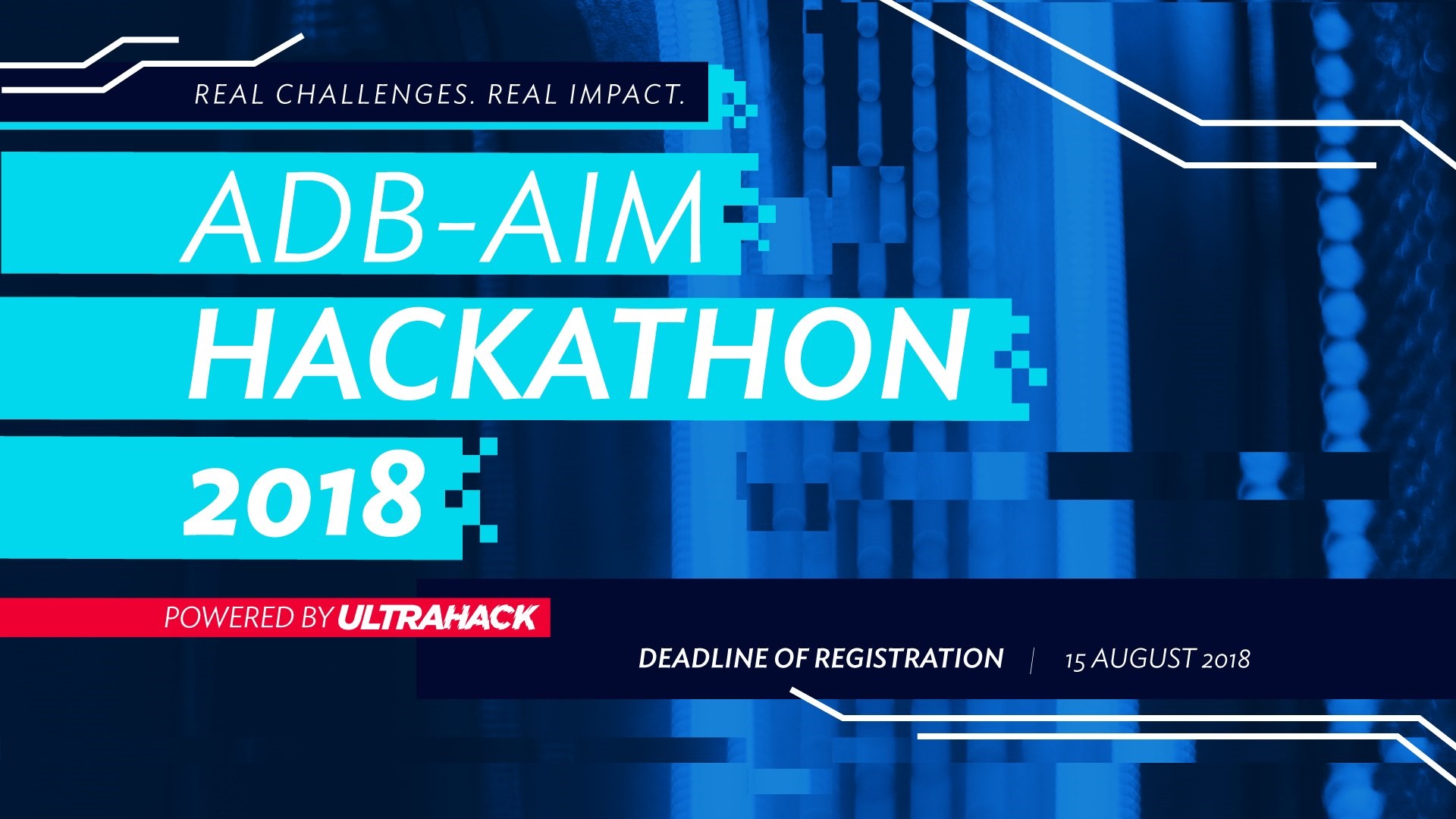 REAL CHALLENGES. REAL IMPACT.

ADB-AIM
HACKATHON
2018

POWERED BY ULTRAHACK

DEADLINE OF REGISTRATION | 15 AUGUST 2018